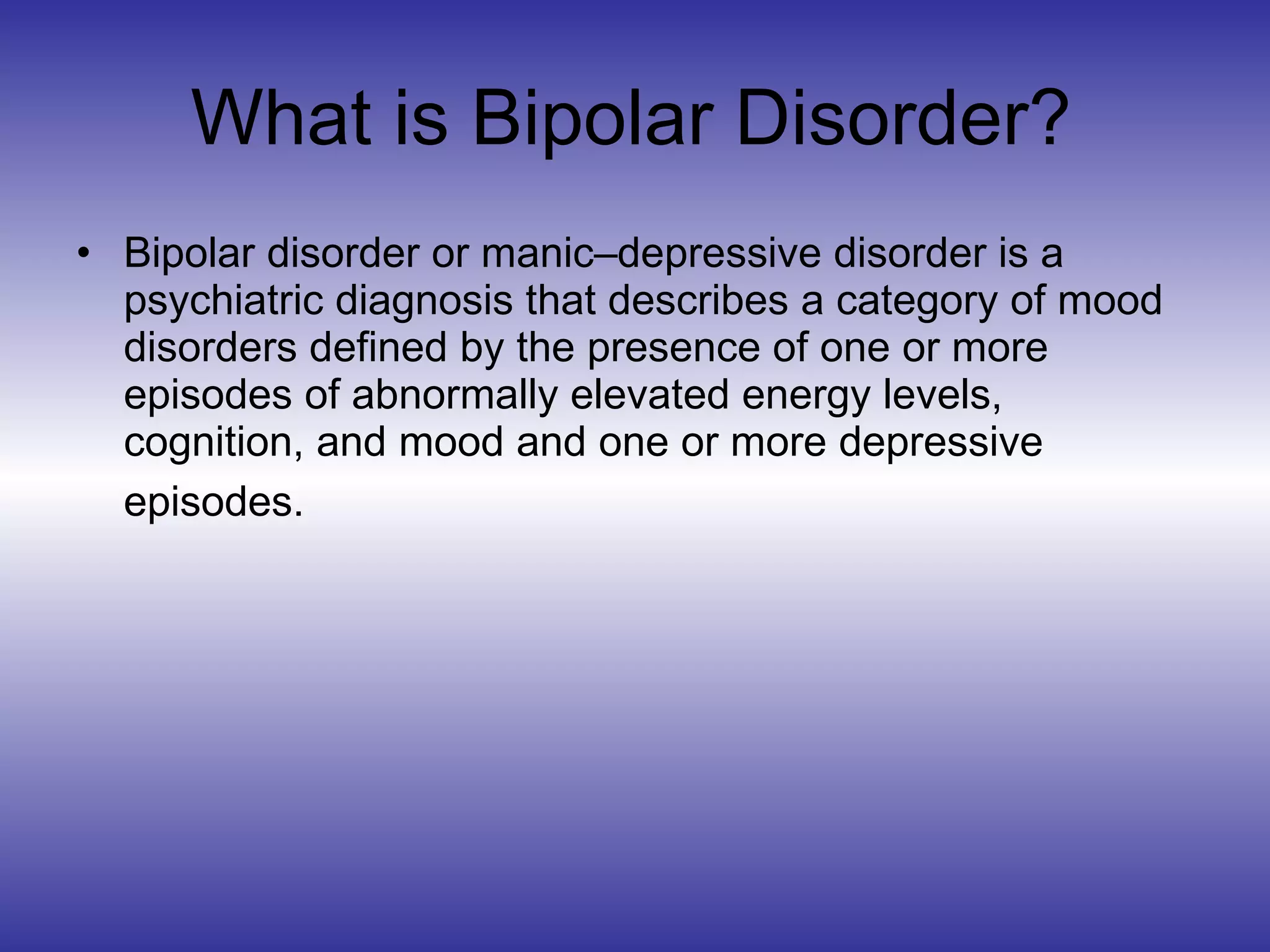 What is Bipolar Disorder?

• Bipolar disorder or manic–depressive disorder is a psychiatric diagnosis that describes a category of mood disorders defined by the presence of one or more episodes of abnormally elevated energy levels, cognition, and mood and one or more depressive episodes.